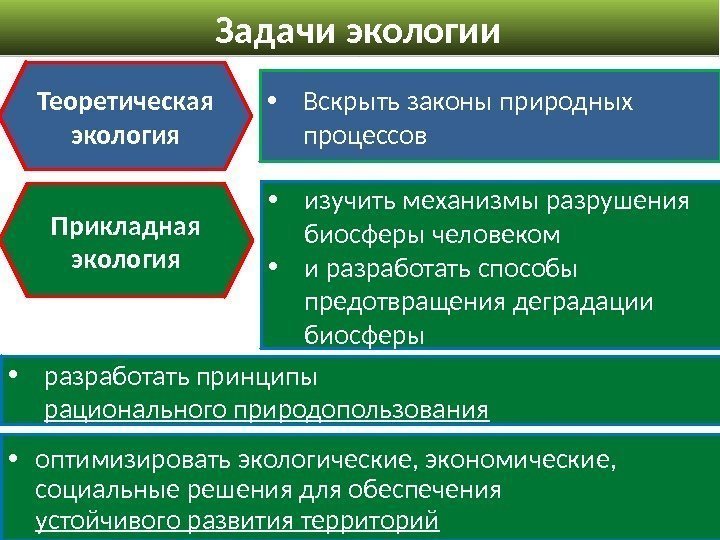 Задачи экологии

Теоретическая экология

• Вскрыть законы природных процессов

Прикладная экология

• изучить механизмы разрушения биосферы человеком
• и разработать способы предотвращения деградации биосферы

• разработать принципы рационального природопользования

• оптимизировать экологические, экономические, социальные решения для обеспечения устойчивого развития территорий